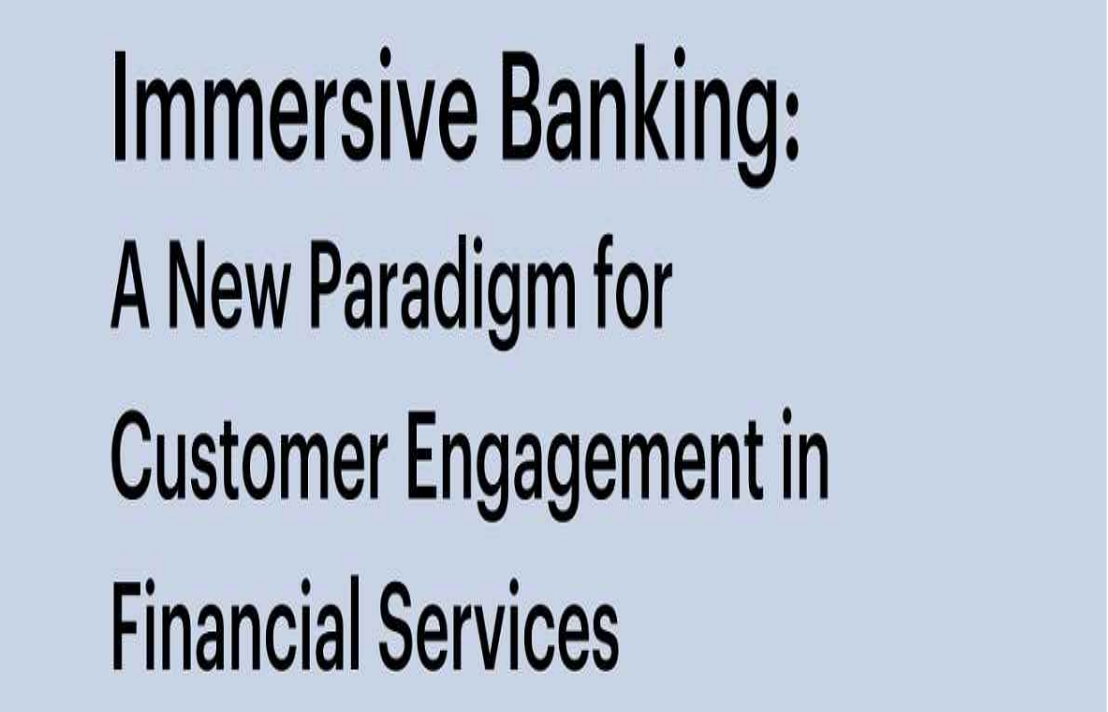 Immersive Banking:
A New Paradigm for Customer Engagement in Financial Services